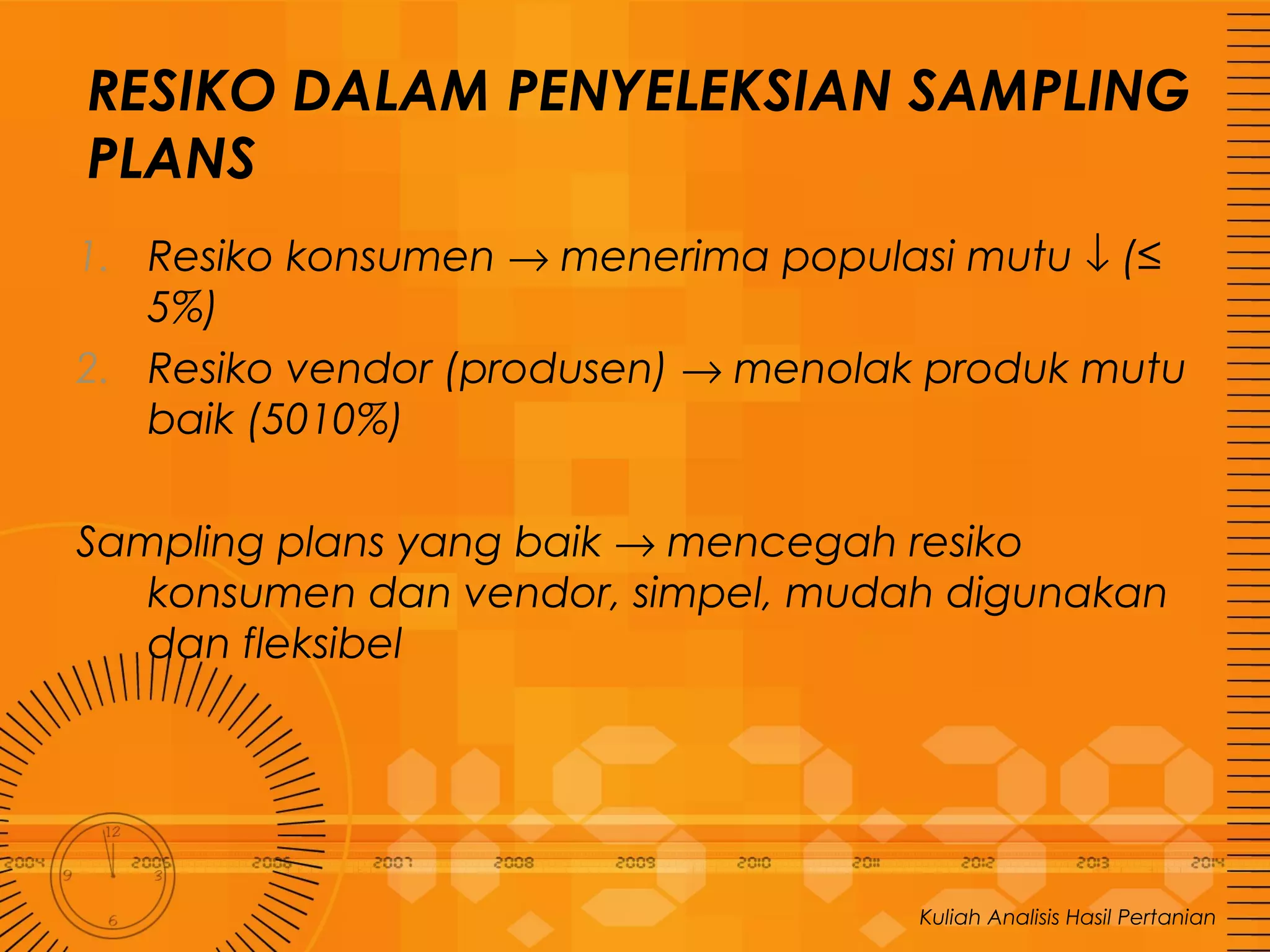 RESIKO DALAM PENYELEKSIAN SAMPLING PLANS

1. Resiko konsumen → menerima populasi mutu ↓ (≤ 5%)
2. Resiko vendor (produsen) → menolak produk mutu baik (5010%)

Sampling plans yang baik → mencegah resiko konsumen dan vendor, simpel, mudah digunakan dan fleksibel

12
9
3
6
2004
2005
2006
2007
2008
2009
2010
2011
2012
2013
2014

Kuliah Analisis Hasil Pertanian